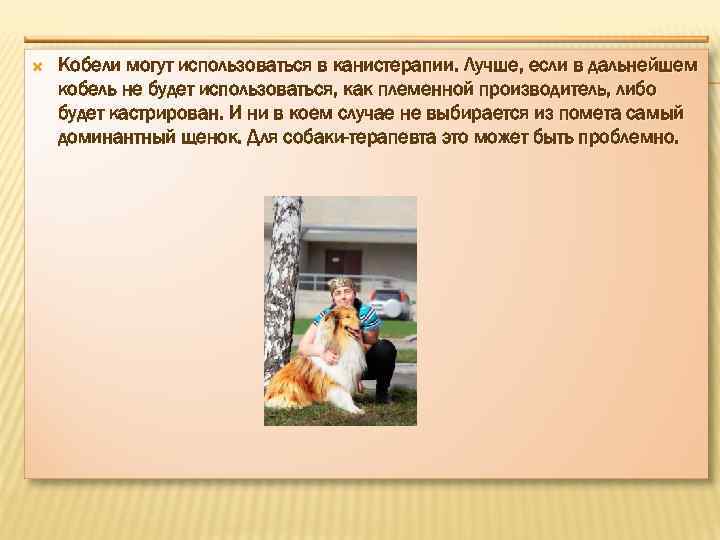 Кобели могут использоваться в канистерапии. Лучше, если в дальнейшем кобель не будет использоваться, как племенной производитель, либо будет кастрирован. И ни в коем случае не выбирается из помета самый доминантный щенок. Для собаки-терапевта это может быть проблемно.